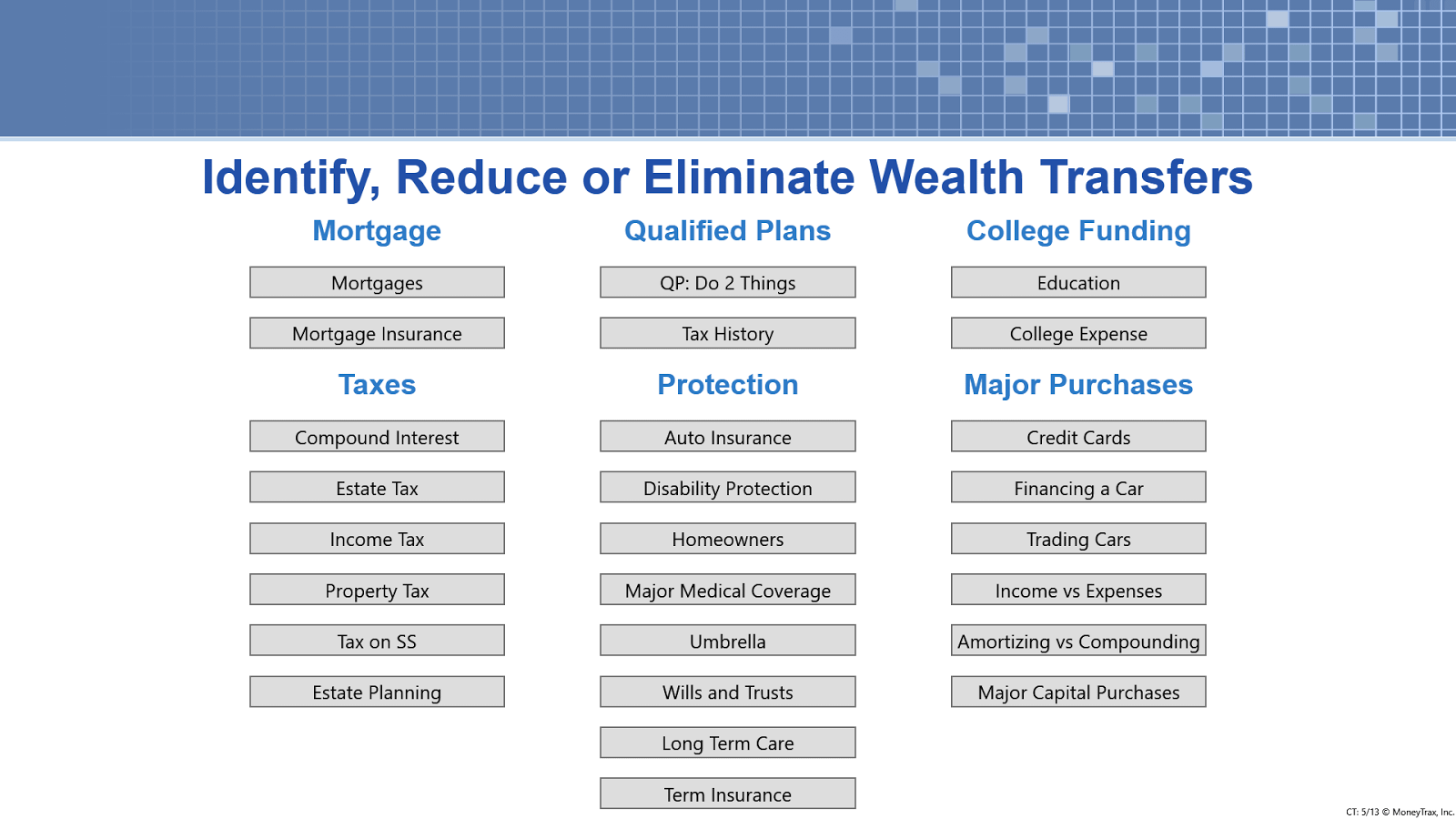 Identify, Reduce or Eliminate Wealth Transfers

Mortgage

Mortgages

Mortgage Insurance

Taxes

Compound Interest

Estate Tax

Income Tax

Property Tax

Tax on SS

Estate Planning

Qualified Plans

QP: Do 2 Things

Tax History

Protection

Auto Insurance

Disability Protection

Homeowners

Major Medical Coverage

Umbrella

Wills and Trusts

Long Term Care

Term Insurance

College Funding

Education

College Expense

Major Purchases

Credit Cards

Financing a Car

Trading Cars

Income vs Expenses

Amortizing vs Compounding

Major Capital Purchases

CT: 5/13 © MoneyTrax, Inc.